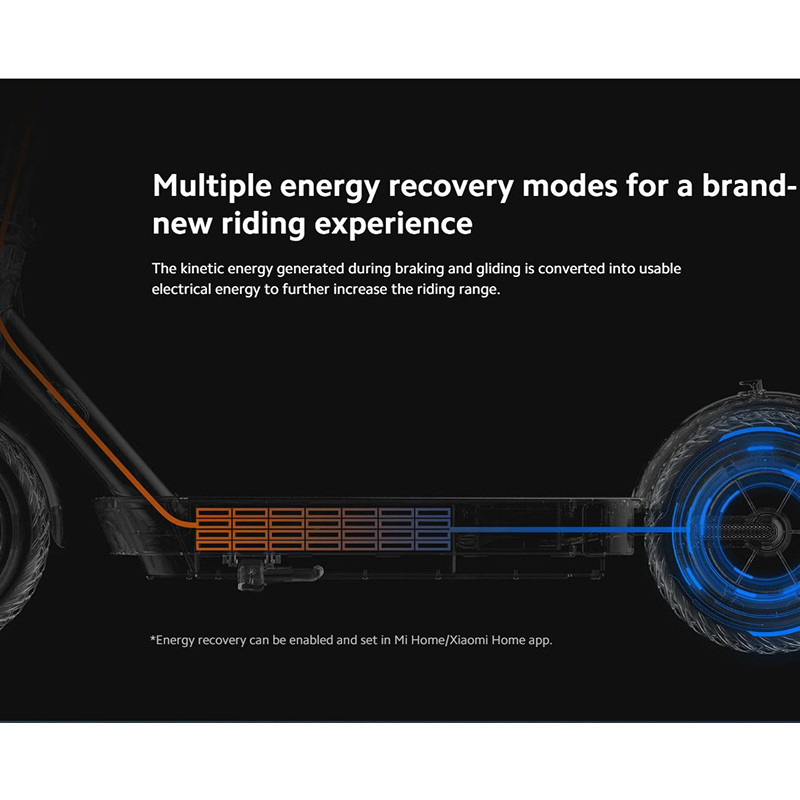 Multiple energy recovery modes for a brand-new riding experience

The kinetic energy generated during braking and gliding is converted into usable electrical energy to further increase the riding range.

*Energy recovery can be enabled and set in Mi Home/Xiaomi Home app.